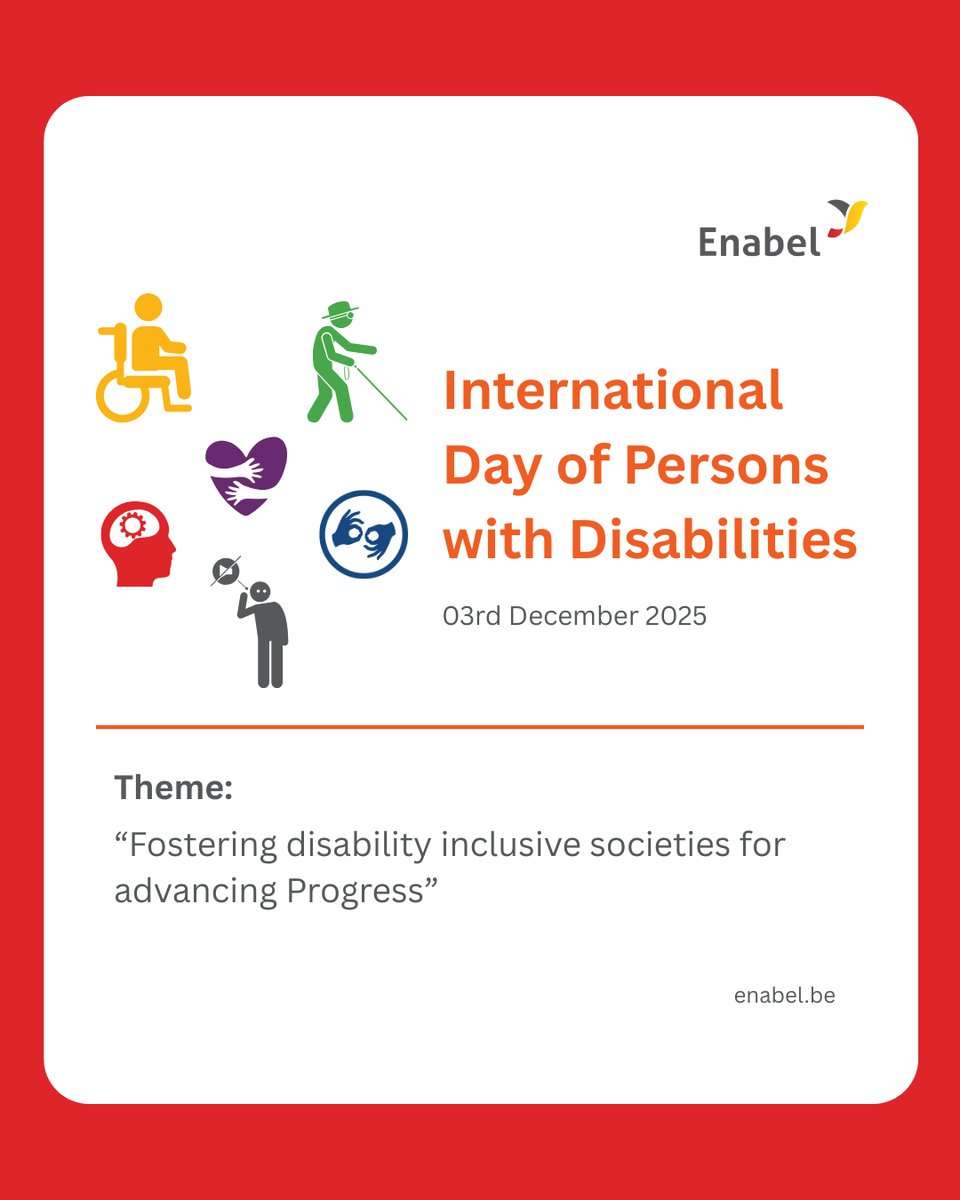 Enabel

International Day of Persons with Disabilities

03rd December 2025

Theme:

“Fostering disability inclusive societies for advancing Progress”

enabel.be